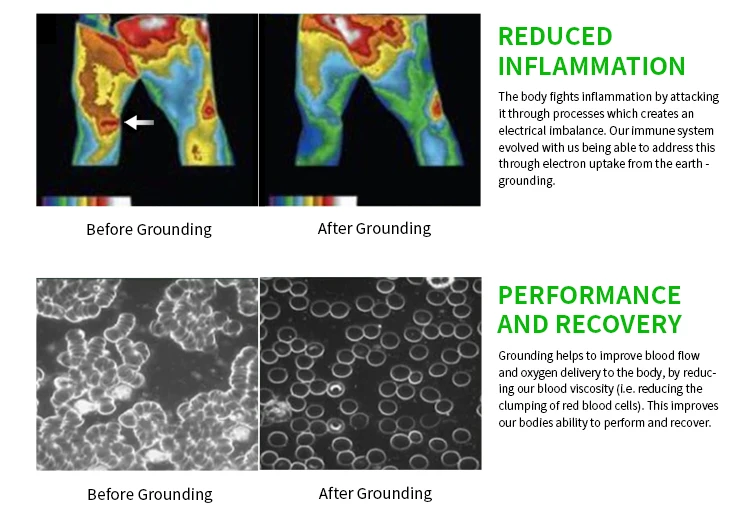 Before Grounding

After Grounding

REDUCED INFLAMMATION

The body fights inflammation by attacking it through processes which creates an electrical imbalance. Our immune system evolved with us being able to address this through electron uptake from the earth - grounding.

Before Grounding

After Grounding

PERFORMANCE AND RECOVERY

Grounding helps to improve blood flow and oxygen delivery to the body, by reducing our blood viscosity (i.e. reducing the clumping of red blood cells). This improves our bodies ability to perform and recover.